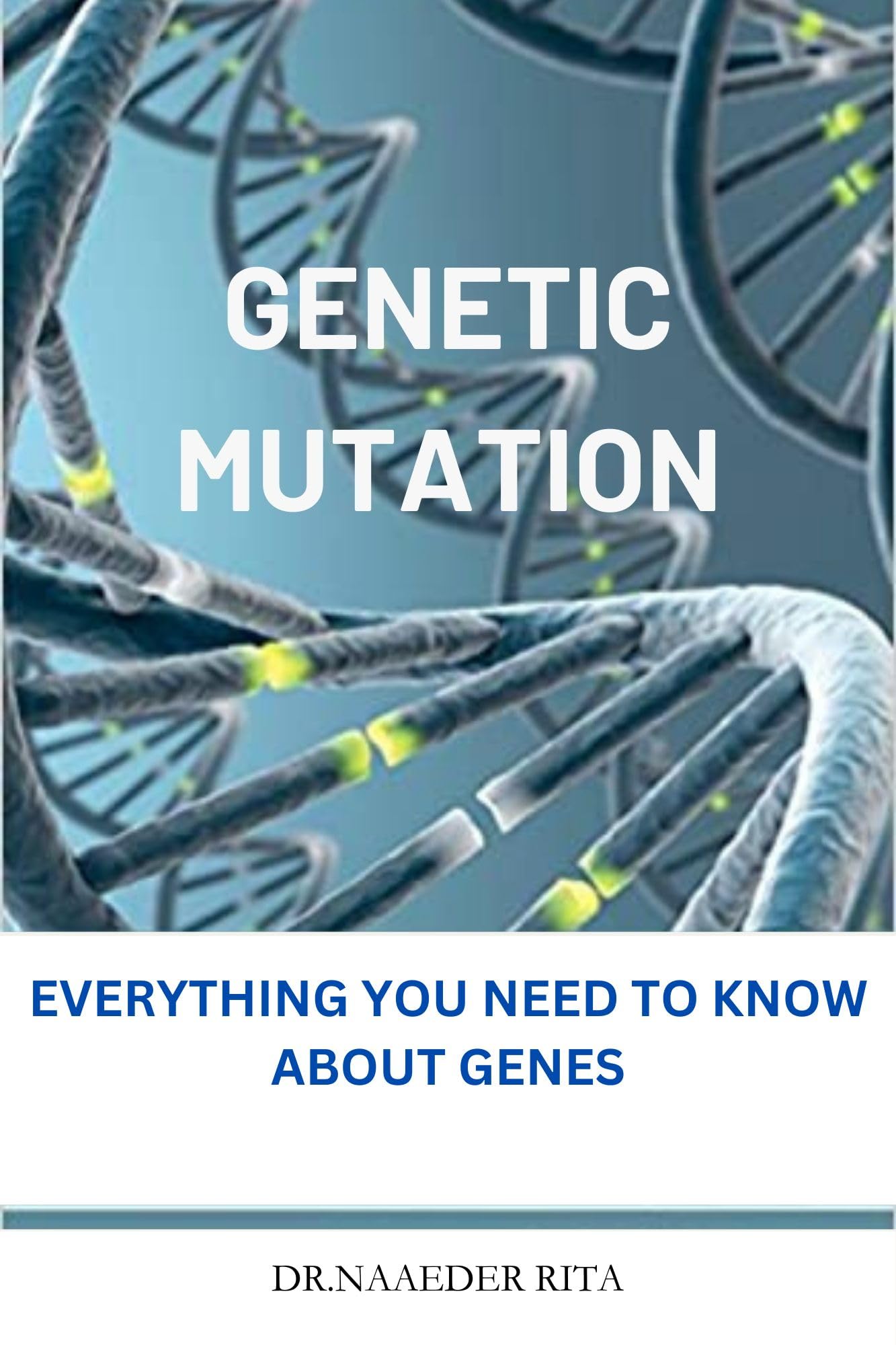 GENETIC MUTATION

EVERYTHING YOU NEED TO KNOW ABOUT GENES

DR.NAAEDER RITA